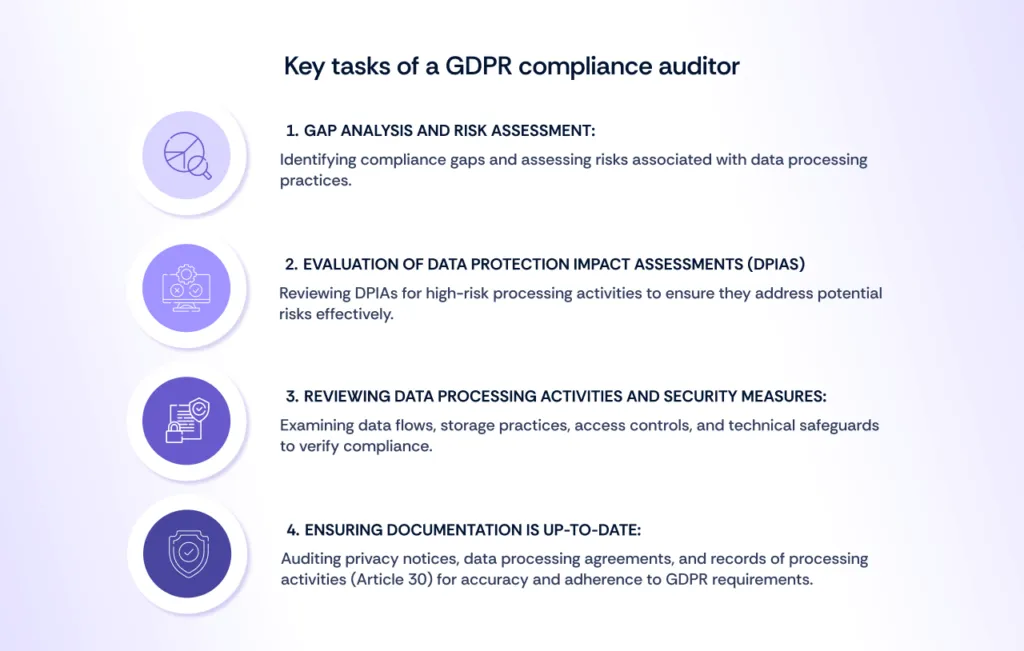 Key tasks of a GDPR compliance auditor

1. GAP ANALYSIS AND RISK ASSESSMENT:
Identifying compliance gaps and assessing risks associated with data processing practices.

2. EVALUATION OF DATA PROTECTION IMPACT ASSESSMENTS (DPIAS)
Reviewing DPIAs for high-risk processing activities to ensure they address potential risks effectively.

3. REVIEWING DATA PROCESSING ACTIVITIES AND SECURITY MEASURES:
Examining data flows, storage practices, access controls, and technical safeguards to verify compliance.

4. ENSURING DOCUMENTATION IS UP-TO-DATE:
Auditing privacy notices, data processing agreements, and records of processing activities (Article 30) for accuracy and adherence to GDPR requirements.